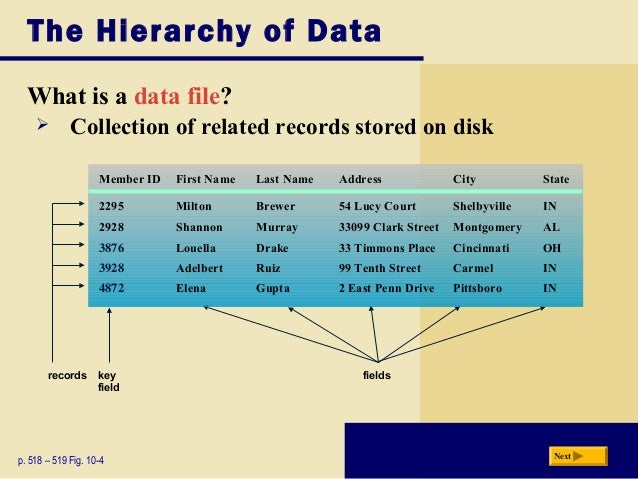 The Hierarchy of Data

What is a data file?

➢ Collection of related records stored on disk

| Member ID | First Name | Last Name | Address | City | State |
|---|---|---|---|---|---|
| 2295 | Milton | Brewer | 54 Lucy Court | Shelbyville | IN |
| 2928 | Shannon | Murray | 33099 Clark Street | Montgomery | AL |
| 3876 | Louella | Drake | 33 Timmons Place | Cincinnati | OH |
| 3928 | Adelbert | Ruiz | 99 Tenth Street | Carmel | IN |
| 4872 | Elena | Gupta | 2 East Penn Drive | Pittsboro | IN |

records

key field

fields

p. 518 – 519 Fig. 10-4

Next